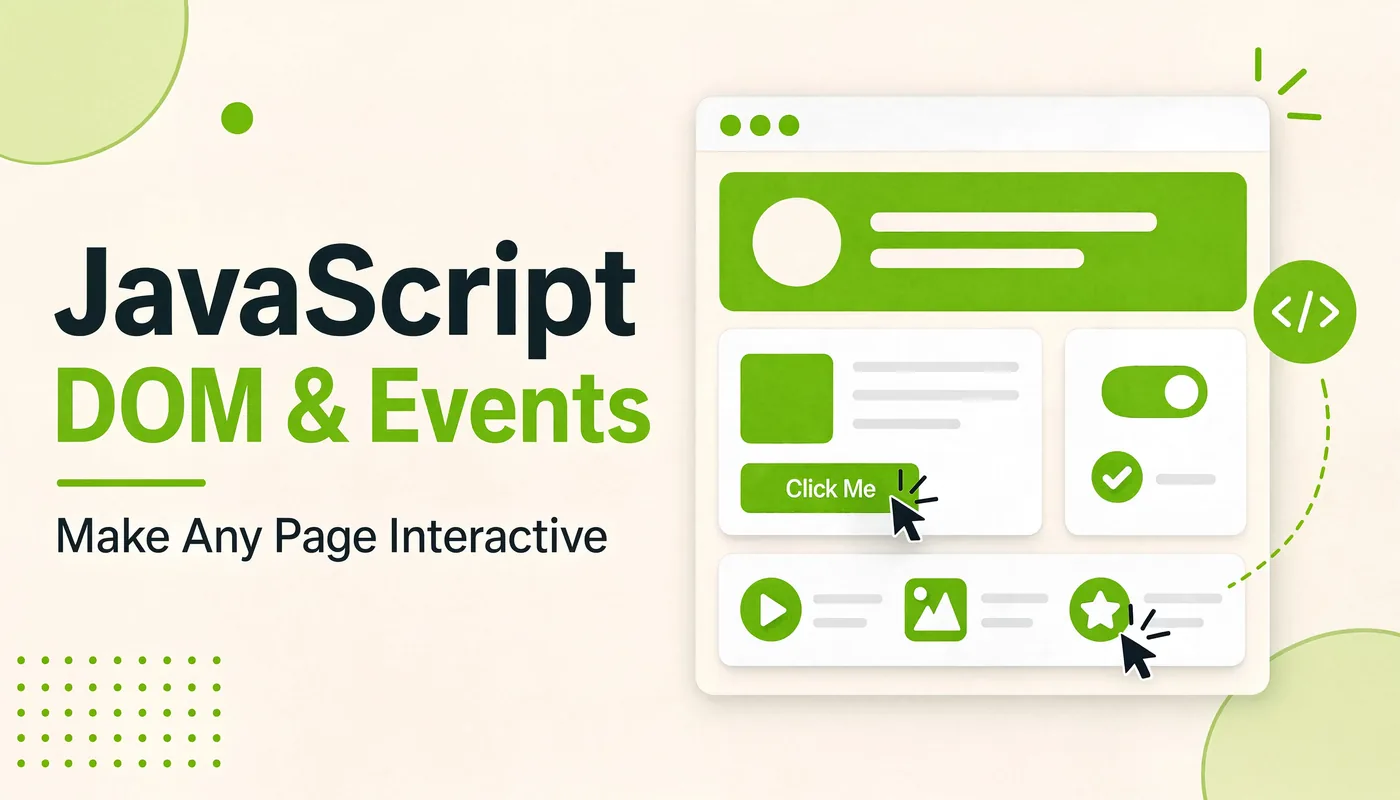 JavaScript
DOM & Events

Make Any Page Interactive

Click Me

</>